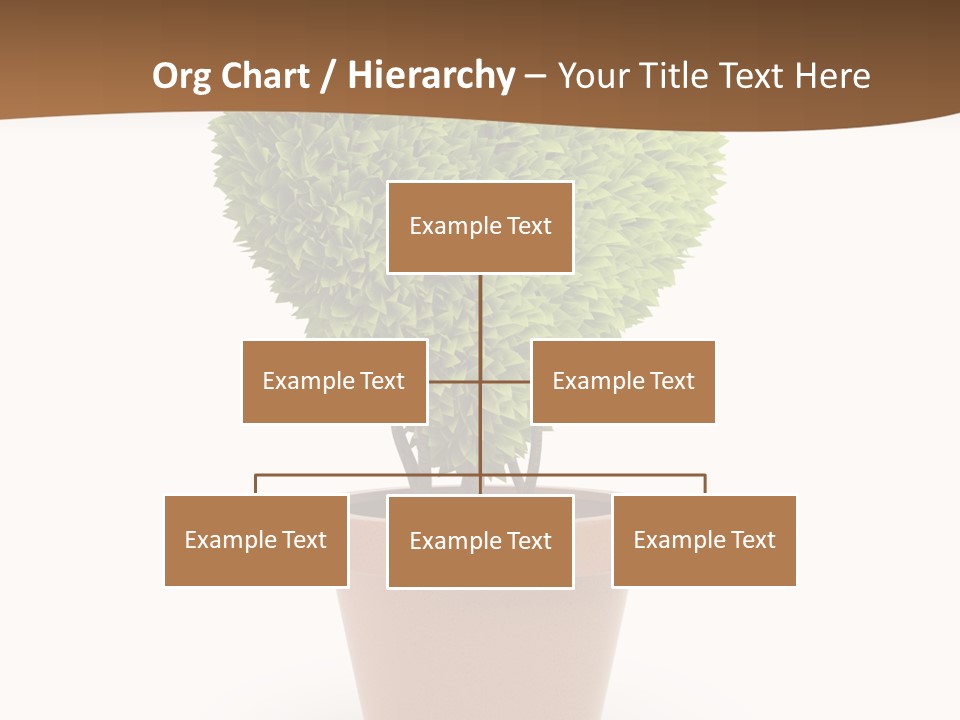 Org Chart / Hierarchy – Your Title Text Here

Example Text

Example Text

Example Text

Example Text

Example Text

Example Text